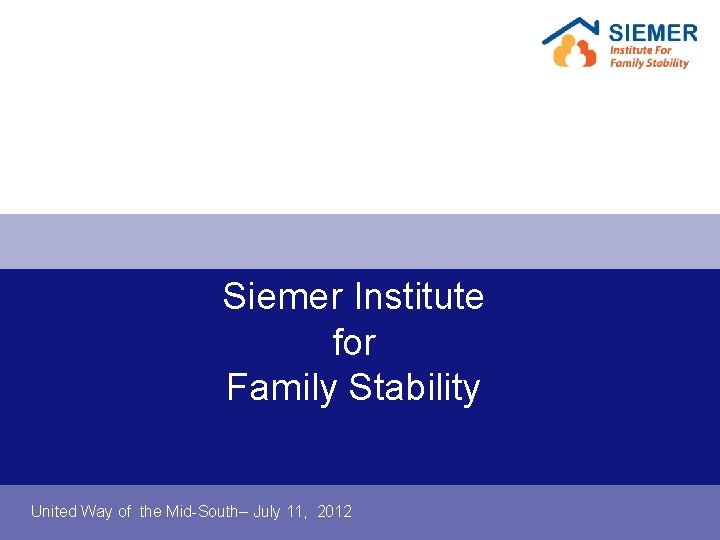 SIEMER
Institute For
Family Stability

Siemer Institute
for
Family Stability

United Way of the Mid-South– July 11, 2012